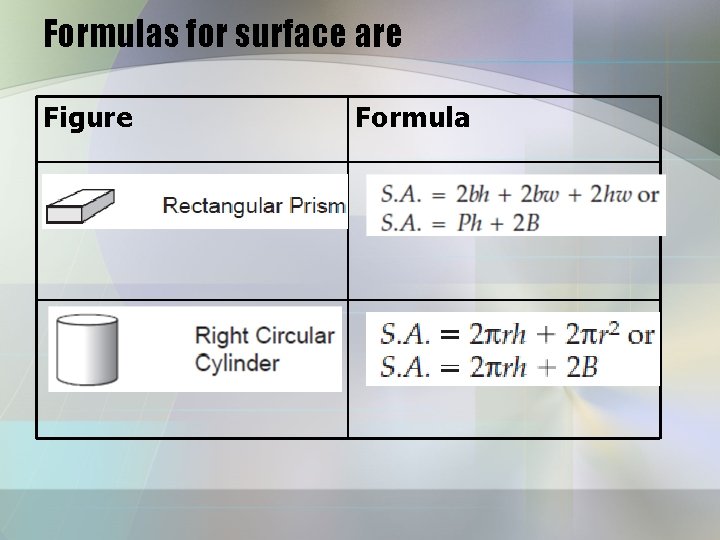 Formulas for surface are

| Figure | Formula |
|---|---|
| Rectangular Prism | $S.A. = 2bh + 2bw + 2hw$ or $S.A. = Ph + 2B$ |
| Right Circular Cylinder | $S.A. = 2\pi rh + 2\pi r^2$ or $S.A. = 2\pi rh + 2B$ |